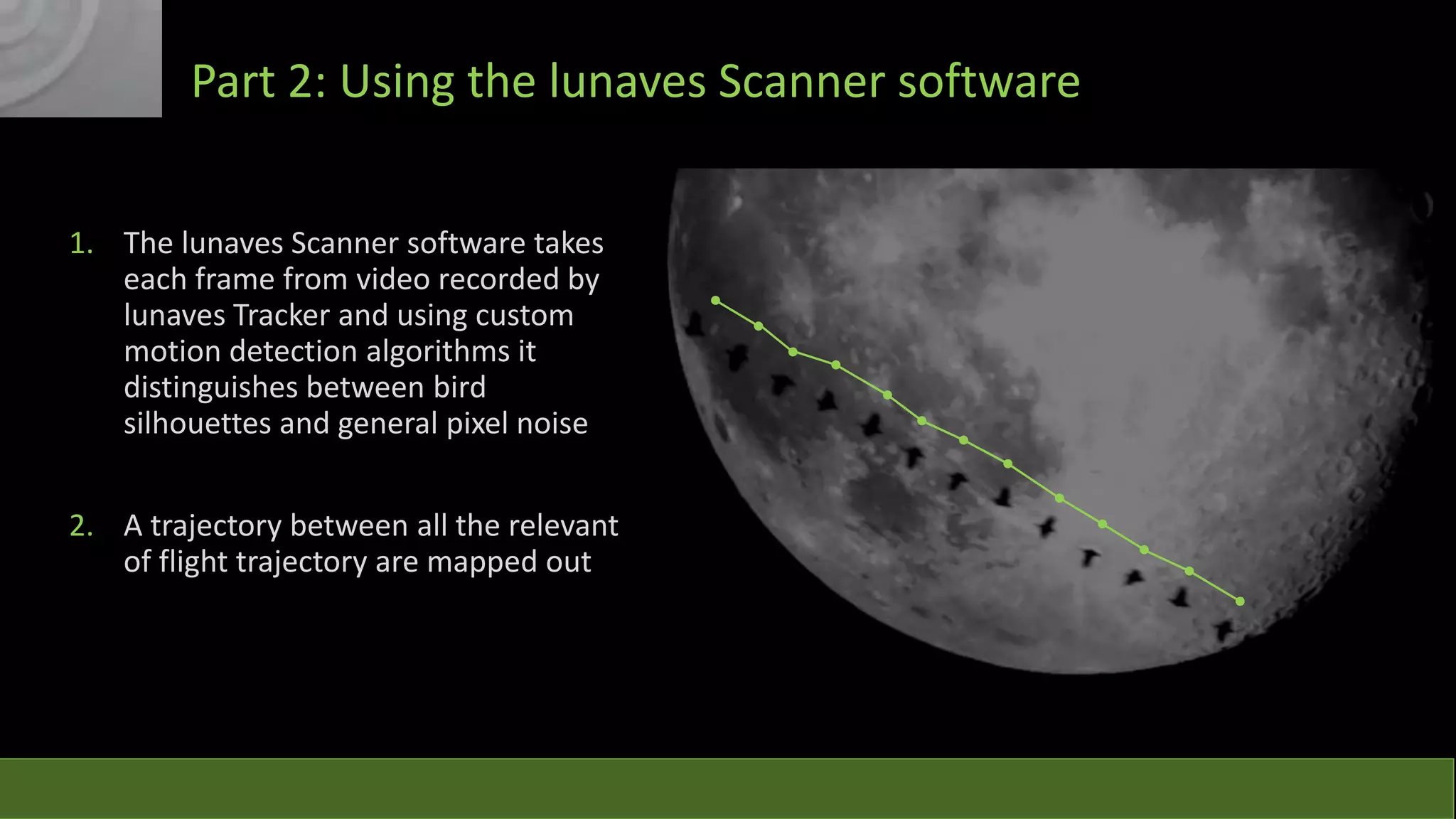 Part 2: Using the lunaves Scanner software

1. The lunaves Scanner software takes each frame from video recorded by lunaves Tracker and using custom motion detection algorithms it distinguishes between bird silhouettes and general pixel noise

2. A trajectory between all the relevant of flight trajectory are mapped out